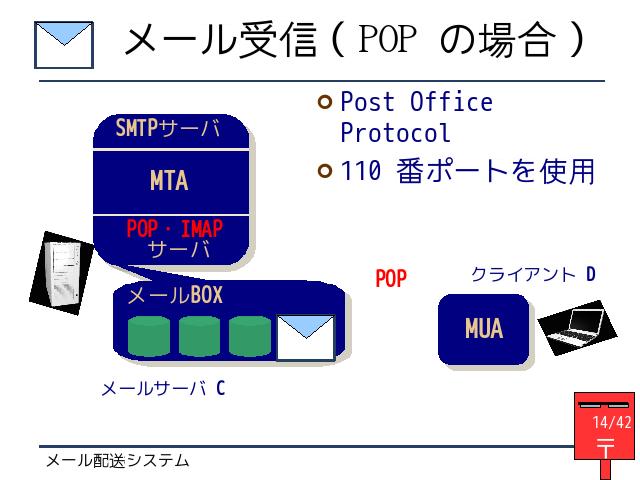 メール受信（ POP の場合 ）

Post Office Protocol

110 番ポートを使用

SMTPサーバ

MTA

POP・IMAP サーバ

メールBOX

メールサーバ C

POP

クライアント D

MUA

14/42

〒

メール配送システム